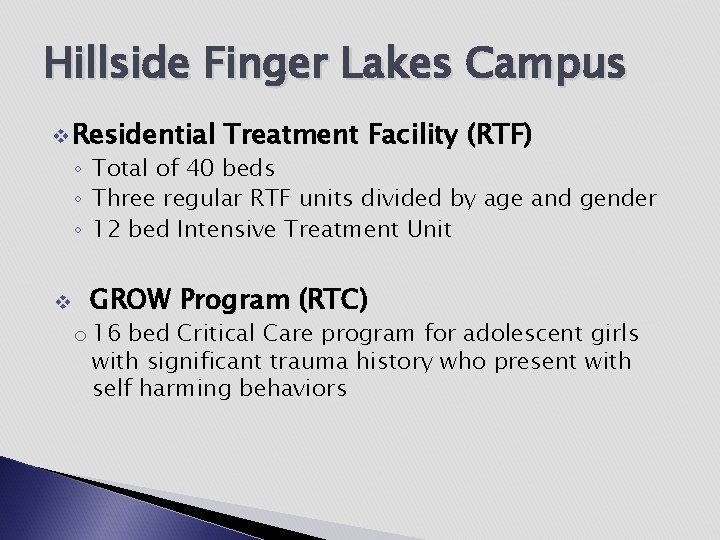 Hillside Finger Lakes Campus

❖ Residential Treatment Facility (RTF)
◦ Total of 40 beds
◦ Three regular RTF units divided by age and gender
◦ 12 bed Intensive Treatment Unit

❖ GROW Program (RTC)
o 16 bed Critical Care program for adolescent girls with significant trauma history who present with self harming behaviors